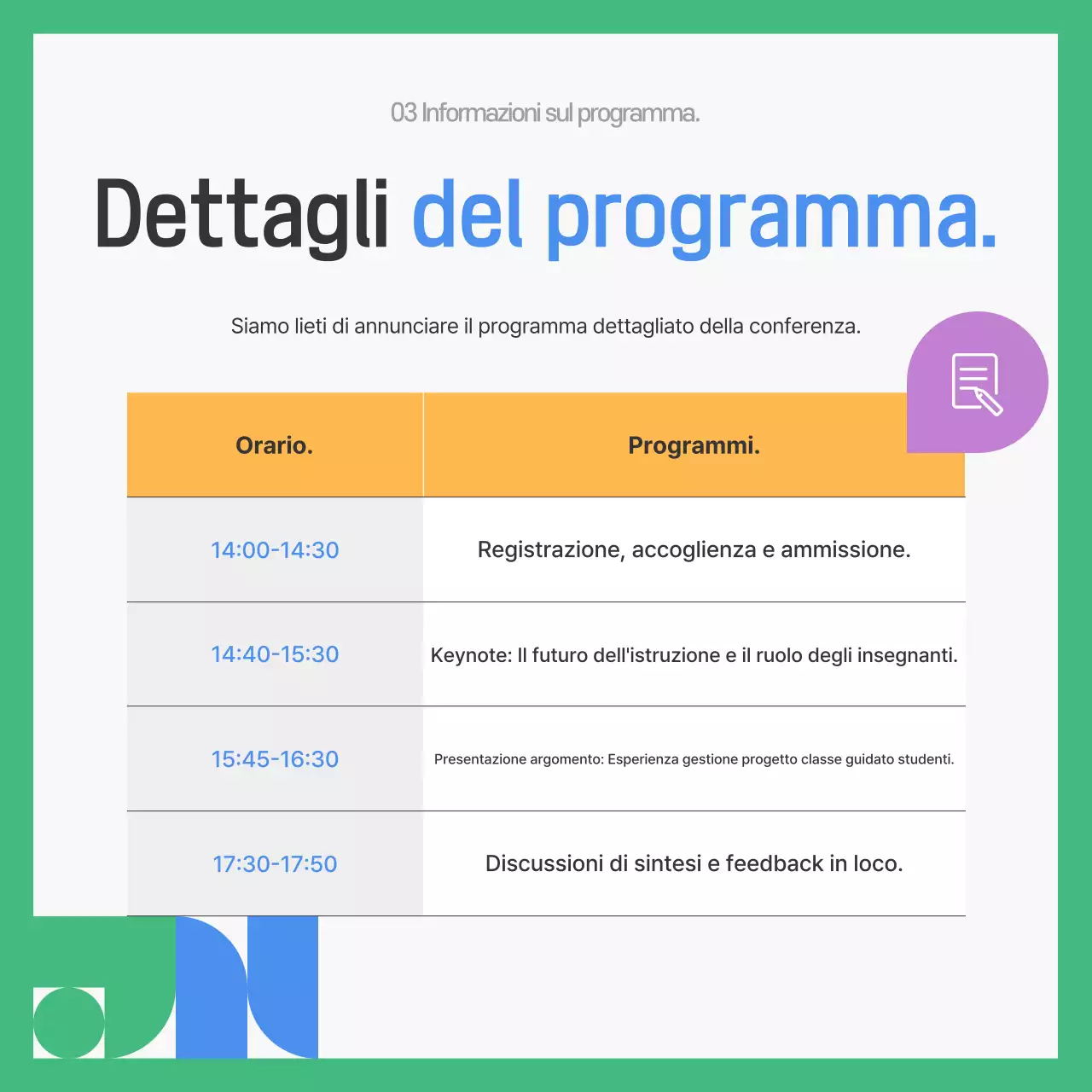 03 Informazioni sul programma.

Dettagli del programma.

Siamo lieti di annunciare il programma dettagliato della conferenza.

| Orario. | Programmi. |
|---|---|
| 14:00-14:30 | Registrazione, accoglienza e ammissione. |
| 14:40-15:30 | Keynote: Il futuro dell'istruzione e il ruolo degli insegnanti. |
| 15:45-16:30 | Presentazione argomento: Esperienza gestione progetto classe guidato studenti. |
| 17:30-17:50 | Discussioni di sintesi e feedback in loco. |